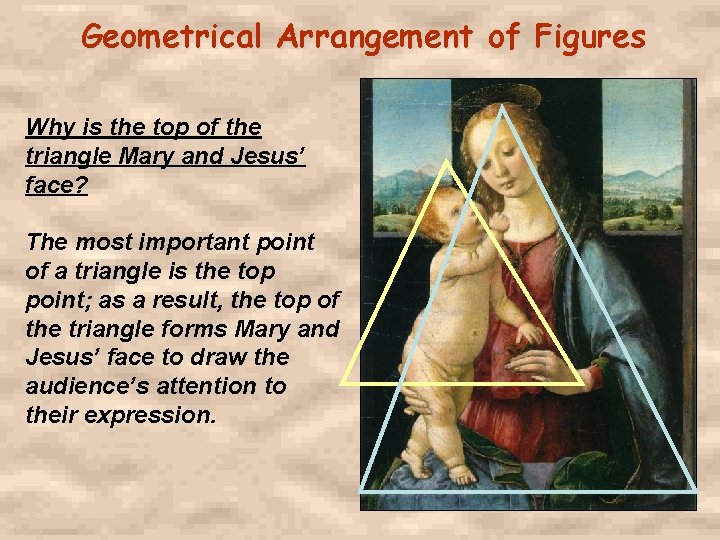 Geometrical Arrangement of Figures

Why is the top of the triangle Mary and Jesus' face?

The most important point of a triangle is the top point; as a result, the top of the triangle forms Mary and Jesus' face to draw the audience's attention to their expression.